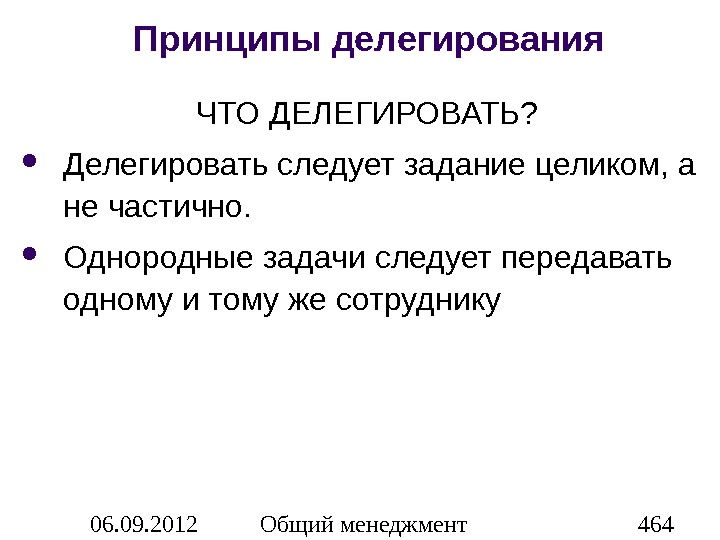 Принципы делегирования

ЧТО ДЕЛЕГИРОВАТЬ?

• Делегировать следует задание целиком, а не частично.

• Однородные задачи следует передавать одному и тому же сотруднику

06.09.2012 Общий менеджмент 464